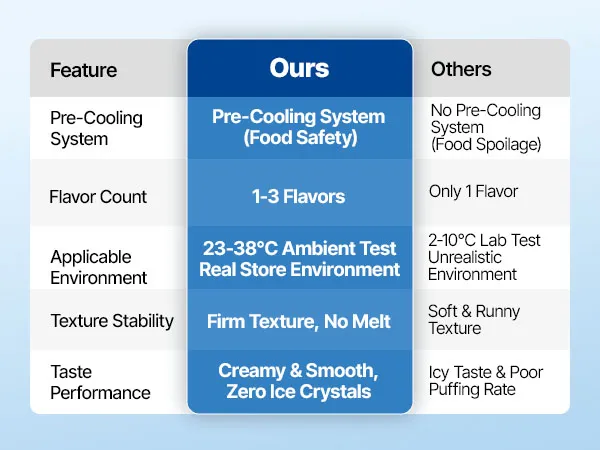 | Feature | Ours | Others |
|---|---|---|
| Pre-Cooling System | Pre-Cooling System (Food Safety) | No Pre-Cooling System (Food Spoilage) |
| Flavor Count | 1-3 Flavors | Only 1 Flavor |
| Applicable Environment | 23-38°C Ambient Test Real Store Environment | 2-10°C Lab Test Unrealistic Environment |
| Texture Stability | Firm Texture, No Melt | Soft & Runny Texture |
| Taste Performance | Creamy & Smooth, Zero Ice Crystals | Icy Taste & Poor Puffing Rate |